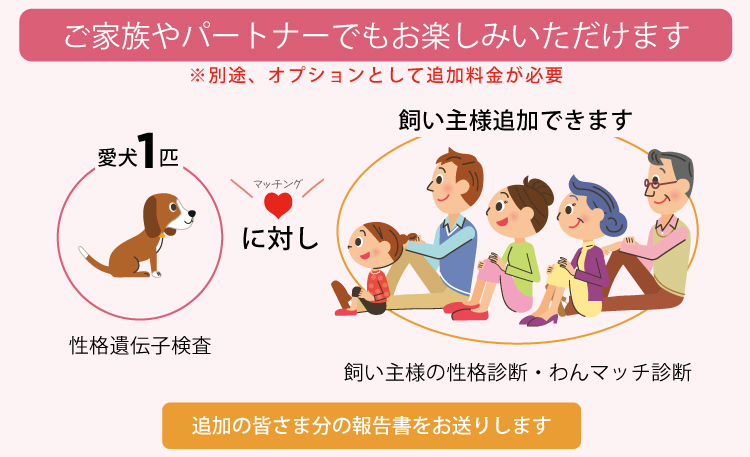 ご家族やパートナーでもお楽しみいただけます

※別途、オプションとして追加料金が必要

愛犬1匹

性格遺伝子検査

マッチング

に対し

飼い主様追加できます

飼い主様の性格診断・わんマッチ診断

追加の皆さま分の報告書をお送りします